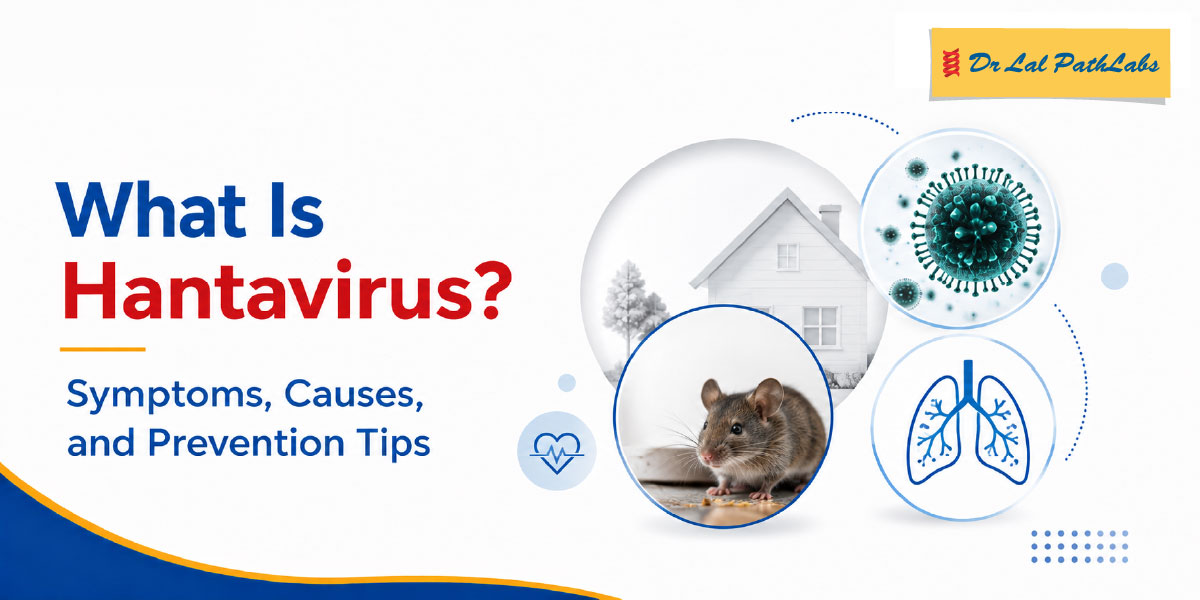 Dr Lal PathLabs

What Is Hantavirus?

Symptoms, Causes, and Prevention Tips